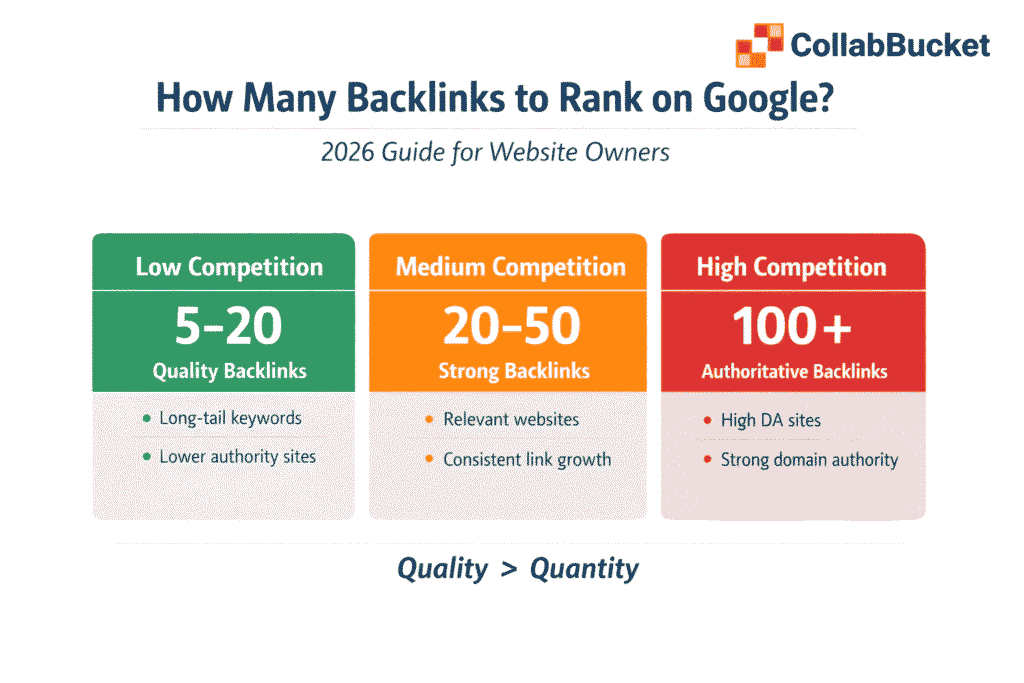 CollabBucket

How Many Backlinks to Rank on Google?

2026 Guide for Website Owners

Low Competition
5–20
Quality Backlinks
• Long-tail keywords
• Lower authority sites

Medium Competition
20–50
Strong Backlinks
• Relevant websites
• Consistent link growth

High Competition
100+
Authoritative Backlinks
• High DA sites
• Strong domain authority

Quality > Quantity